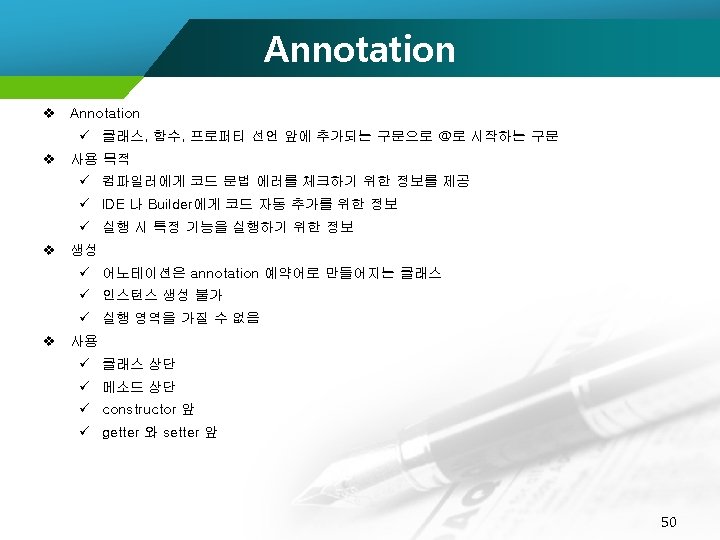 Annotation

❖ Annotation
✓ 클래스, 함수, 프로퍼티 선언 앞에 추가되는 구문으로 @로 시작하는 구문

❖ 사용 목적
✓ 컴파일러에게 코드 문법 에러를 체크하기 위한 정보를 제공
✓ IDE 나 Builder에게 코드 자동 추가를 위한 정보
✓ 실행 시 특정 기능을 실행하기 위한 정보

❖ 생성
✓ 어노테이션은 annotation 예약어로 만들어지는 클래스
✓ 인스턴스 생성 불가
✓ 실행 영역을 가질 수 없음

❖ 사용
✓ 클래스 상단
✓ 메소드 상단
✓ constructor 앞
✓ getter 와 setter 앞

50